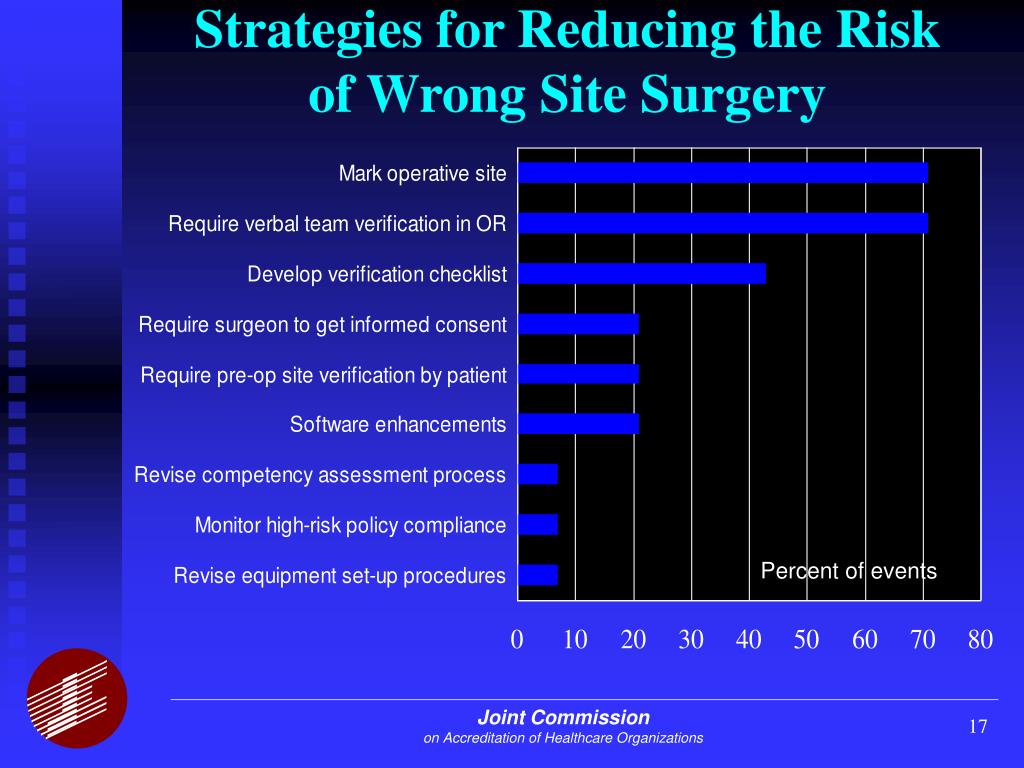 Strategies for Reducing the Risk of Wrong Site Surgery

Mark operative site
Require verbal team verification in OR
Develop verification checklist
Require surgeon to get informed consent
Require pre-op site verification by patient
Software enhancements
Revise competency assessment process
Monitor high-risk policy compliance
Revise equipment set-up procedures

Percent of events

0 10 20 30 40 50 60 70 80

Joint Commission
on Accreditation of Healthcare Organizations

17